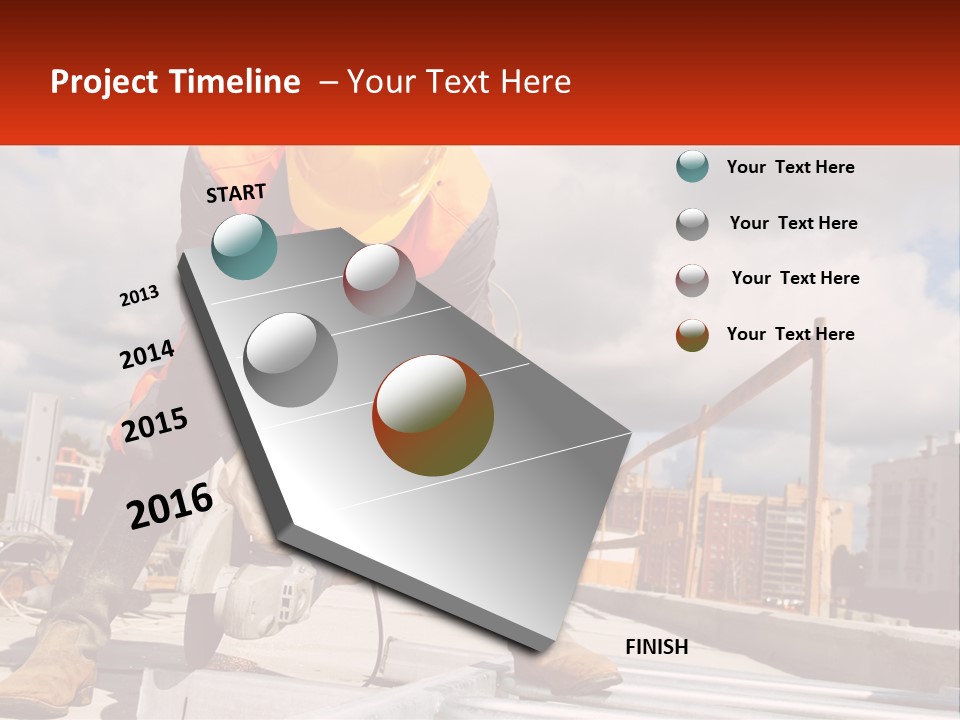 Project Timeline – Your Text Here

START

2013

2014

2015

2016

FINISH

Your Text Here

Your Text Here

Your Text Here

Your Text Here